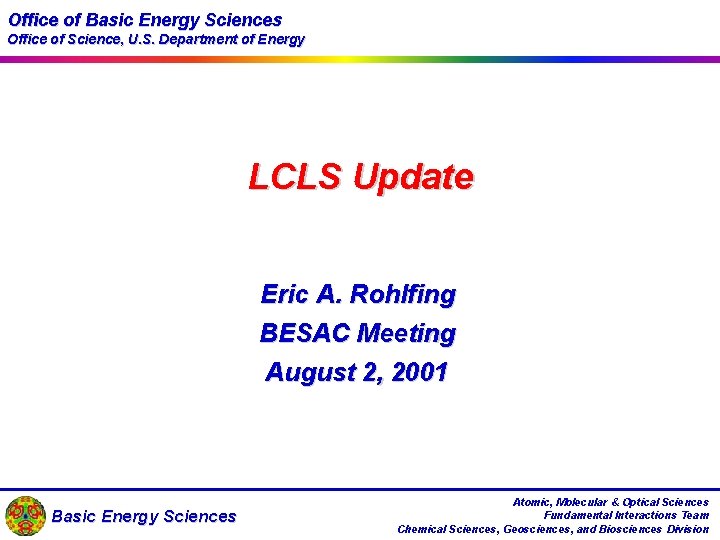 Office of Basic Energy Sciences
Office of Science, U.S. Department of Energy

LCLS Update

Eric A. Rohlfing
BESAC Meeting
August 2, 2001

Basic Energy Sciences

Atomic, Molecular & Optical Sciences
Fundamental Interactions Team
Chemical Sciences, Geosciences, and Biosciences Division